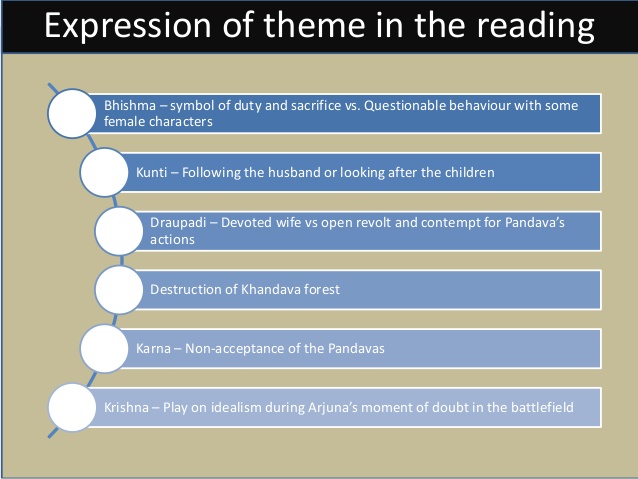 Expression of theme in the reading

Bhishma – symbol of duty and sacrifice vs. Questionable behaviour with some female characters

Kunti – Following the husband or looking after the children

Draupadi – Devoted wife vs open revolt and contempt for Pandava's actions

Destruction of Khandava forest

Karna – Non-acceptance of the Pandavas

Krishna – Play on idealism during Arjuna's moment of doubt in the battlefield